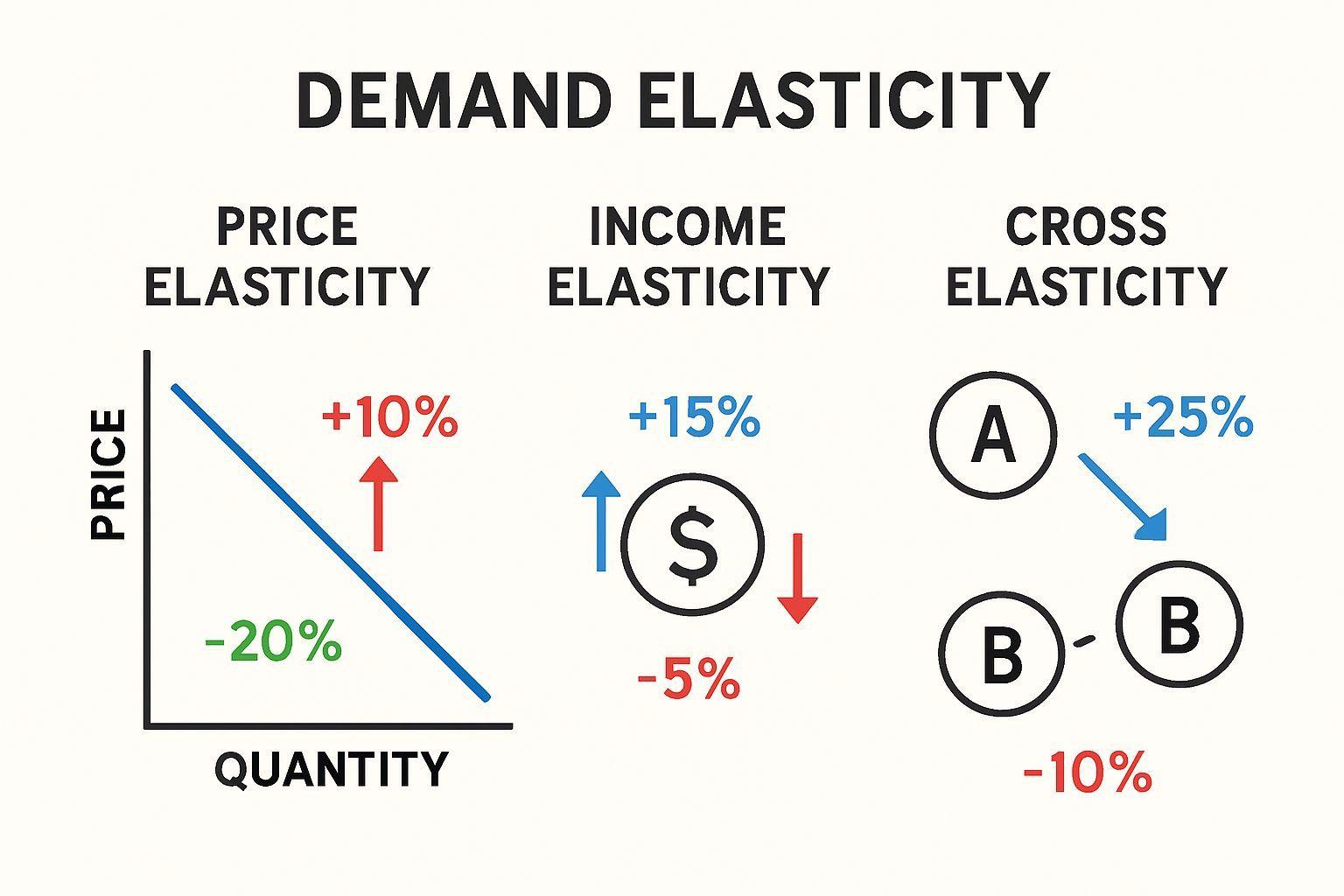 DEMAND ELASTICITY

PRICE ELASTICITY

PRICE

+10%

-20%

QUANTITY

INCOME ELASTICITY

+15%

$

-5%

CROSS ELASTICITY

A

+25%

B

B

-10%